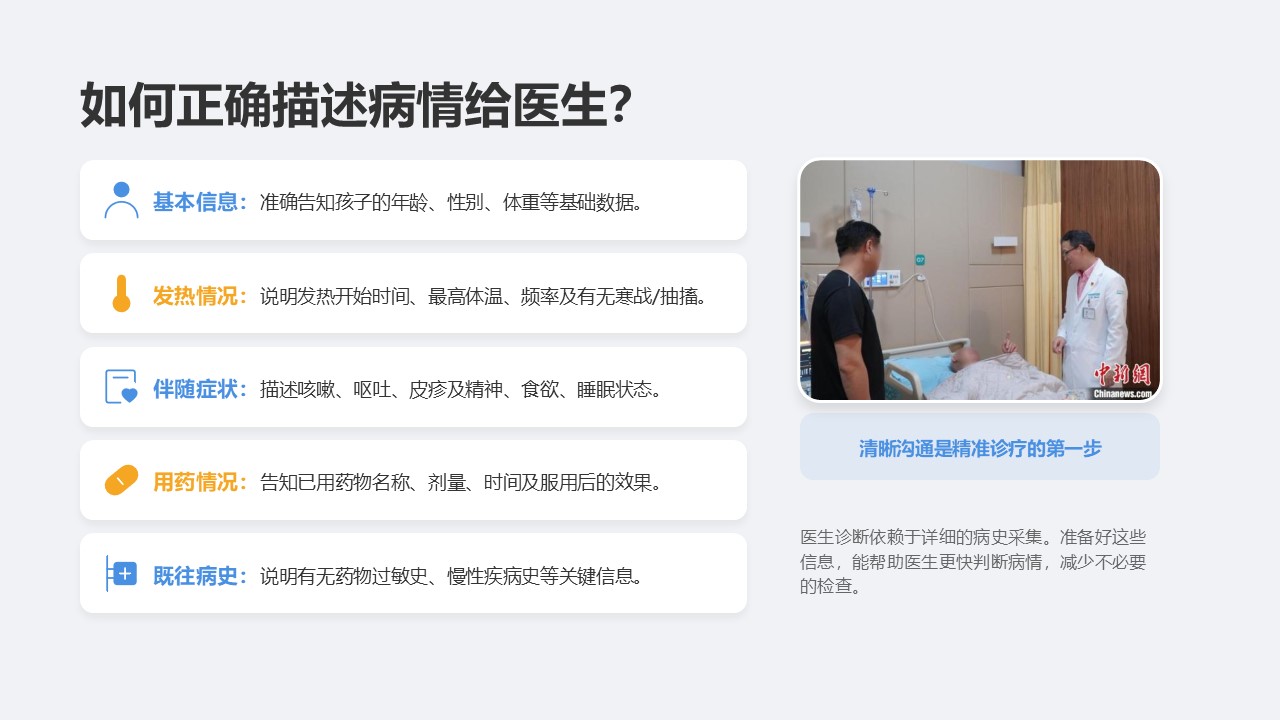 如何正确描述病情给医生?

基本信息:准确告知孩子的年龄、性别、体重等基础数据。

发热情况:说明发热开始时间、最高体温、频率及有无寒战/抽搐。

伴随症状:描述咳嗽、呕吐、皮疹及精神、食欲、睡眠状态。

用药情况:告知已用药物名称、剂量、时间及服用后的效果。

既往病史:说明有无药物过敏史、慢性疾病史等关键信息。

中新网
Chinanews.com

清晰沟通是精准诊疗的第一步

医生诊断依赖于详细的病史采集。准备好这些信息,能帮助医生更快判断病情,减少不必要的检查。